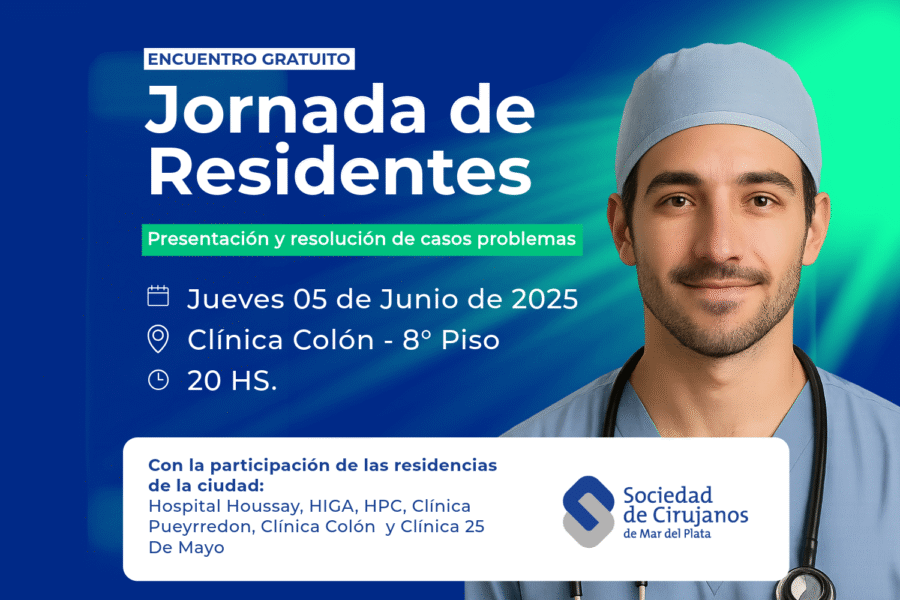 ENCUENTRO GRATUITO

Jornada de Residentes

Presentación y resolución de casos problemas

Jueves 05 de Junio de 2025

Clínica Colón - 8° Piso

20 HS.

Con la participación de las residencias de la ciudad:
Hospital Houssay, HIGA, HPC, Clínica Pueyrredon, Clínica Colón y Clínica 25 De Mayo

Sociedad de Cirujanos de Mar del Plata